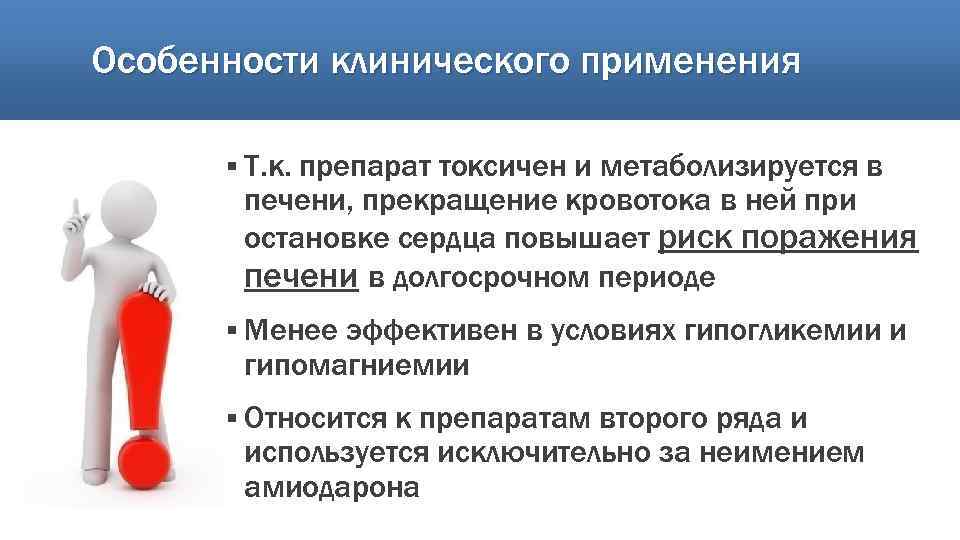 Особенности клинического применения

▪ Т.к. препарат токсичен и метаболизируется в печени, прекращение кровотока в ней при остановке сердца повышает риск поражения печени в долгосрочном периоде

▪ Менее эффективен в условиях гипогликемии и гипомагниемии

▪ Относится к препаратам второго ряда и используется исключительно за неимением амиодарона